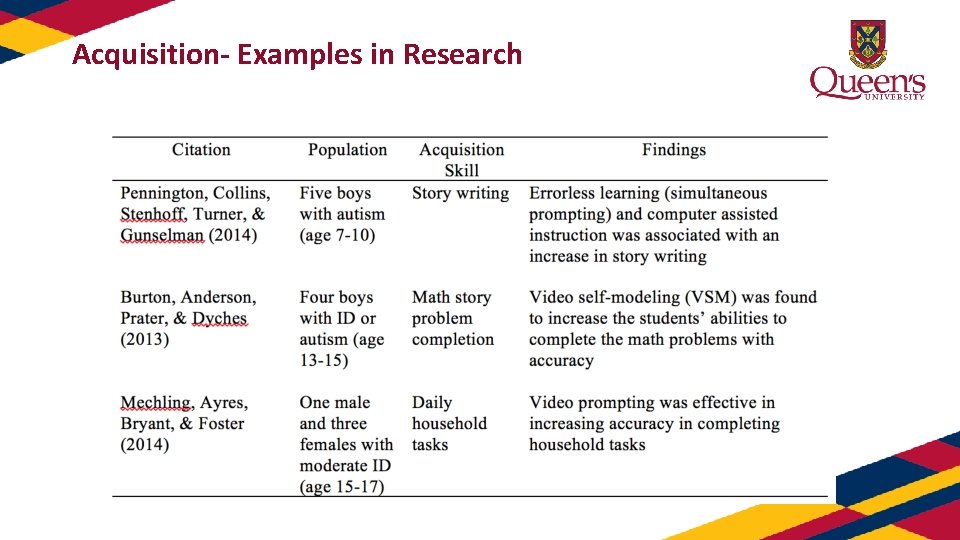 Acquisition- Examples in Research

Queen's UNIVERSITY

| Citation | Population | Acquisition Skill | Findings |
|---|---|---|---|
| Pennington, Collins, Stenhoff, Turner, & Gunselman (2014) | Five boys with autism (age 7-10) | Story writing | Errorless learning (simultaneous prompting) and computer assisted instruction was associated with an increase in story writing |
| Burton, Anderson, Prater, & Dyches (2013) | Four boys with ID or autism (age 13-15) | Math story problem completion | Video self-modeling (VSM) was found to increase the students' abilities to complete the math problems with accuracy |
| Mechling, Ayres, Bryant, & Foster (2014) | One male and three females with moderate ID (age 15-17) | Daily household tasks | Video prompting was effective in increasing accuracy in completing household tasks |